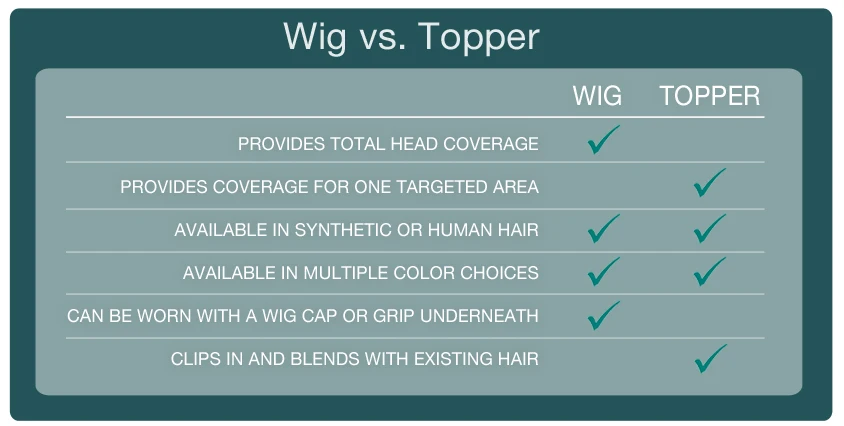 Wig vs. Topper

| | WIG | TOPPER |
|---|---|---|
| PROVIDES TOTAL HEAD COVERAGE | ✓ | |
| PROVIDES COVERAGE FOR ONE TARGETED AREA | | ✓ |
| AVAILABLE IN SYNTHETIC OR HUMAN HAIR | ✓ | ✓ |
| AVAILABLE IN MULTIPLE COLOR CHOICES | ✓ | ✓ |
| CAN BE WORN WITH A WIG CAP OR GRIP UNDERNEATH | ✓ | |
| CLIPS IN AND BLENDS WITH EXISTING HAIR | | ✓ |